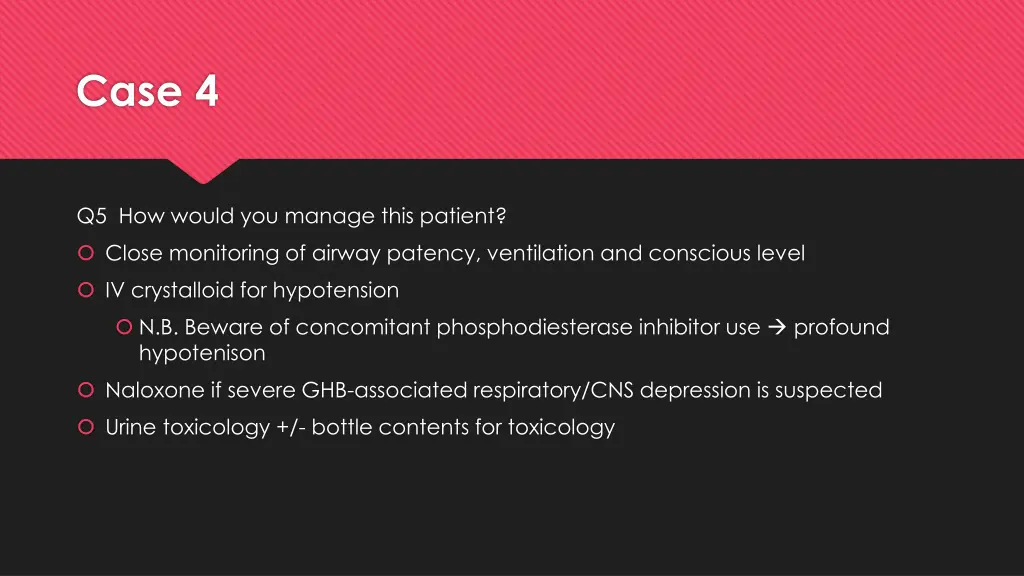 Case 4

Q5 How would you manage this patient?

Close monitoring of airway patency, ventilation and conscious level

IV crystalloid for hypotension

N.B. Beware of concomitant phosphodiesterase inhibitor use → profound hypotenison

Naloxone if severe GHB-associated respiratory/CNS depression is suspected

Urine toxicology +/- bottle contents for toxicology